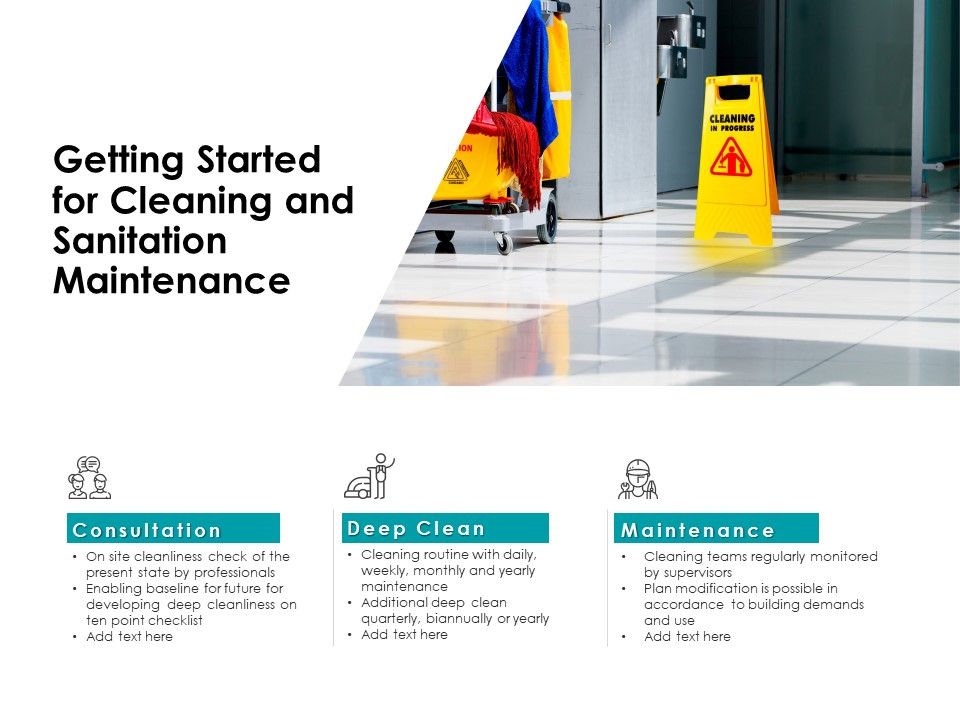 Getting Started for Cleaning and Sanitation Maintenance

CLEANING IN PROGRESS

Consultation
• On site cleanliness check of the present state by professionals
• Enabling baseline for future for developing deep cleanliness on ten point checklist
• Add text here

Deep Clean
• Cleaning routine with daily, weekly, monthly and yearly maintenance
• Additional deep clean quarterly, biannually or yearly
• Add text here

Maintenance
• Cleaning teams regularly monitored by supervisors
• Plan modification is possible in accordance to building demands and use
• Add text here